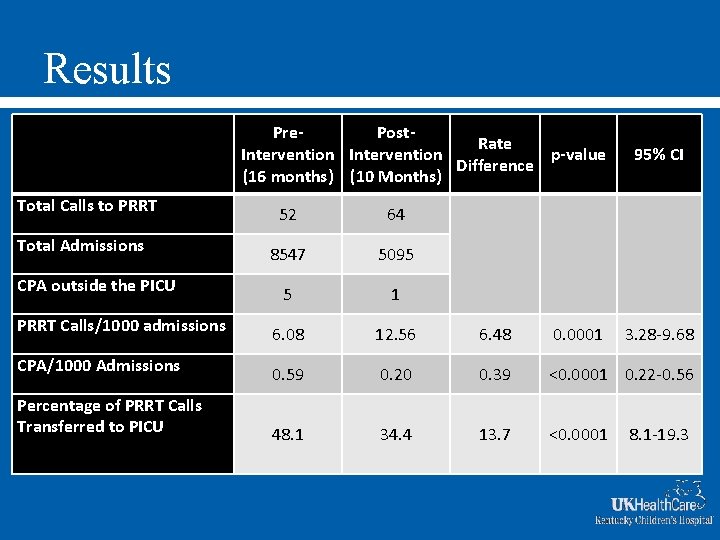 Results

|  | Pre-Intervention (16 months) | Post-Intervention (10 Months) | Rate Difference | p-value | 95% CI |
|---|---|---|---|---|---|
| Total Calls to PRRT | 52 | 64 |  |  |  |
| Total Admissions | 8547 | 5095 |  |  |  |
| CPA outside the PICU | 5 | 1 |  |  |  |
| PRRT Calls/1000 admissions | 6.08 | 12.56 | 6.48 | 0.0001 | 3.28-9.68 |
| CPA/1000 Admissions | 0.59 | 0.20 | 0.39 | <0.0001 | 0.22-0.56 |
| Percentage of PRRT Calls Transferred to PICU | 48.1 | 34.4 | 13.7 | <0.0001 | 8.1-19.3 |

UKHealthCare
Kentucky Children's Hospital